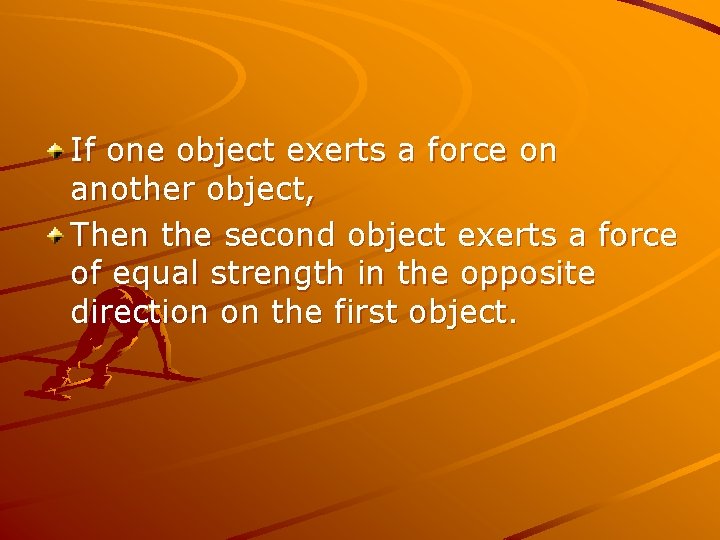 If one object exerts a force on another object,

Then the second object exerts a force of equal strength in the opposite direction on the first object.